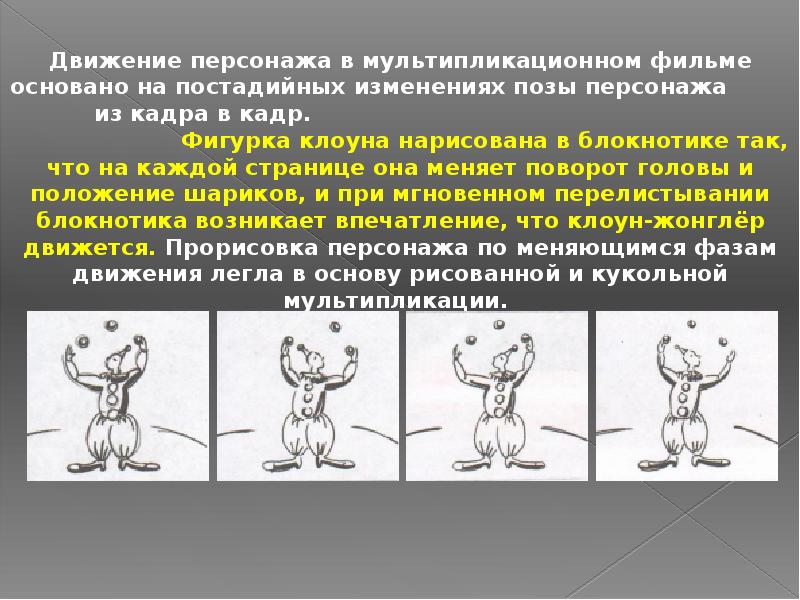 Движение персонажа в мультипликационном фильме основано на постадийных изменениях позы персонажа из кадра в кадр.

Фигурка клоуна нарисована в блокнотике так, что на каждой странице она меняет поворот головы и положение шариков, и при мгновенном перелистывании блокнотика возникает впечатление, что клоун-жонглёр движется. Прорисовка персонажа по меняющимся фазам движения легла в основу рисованной и кукольной мультипликации.